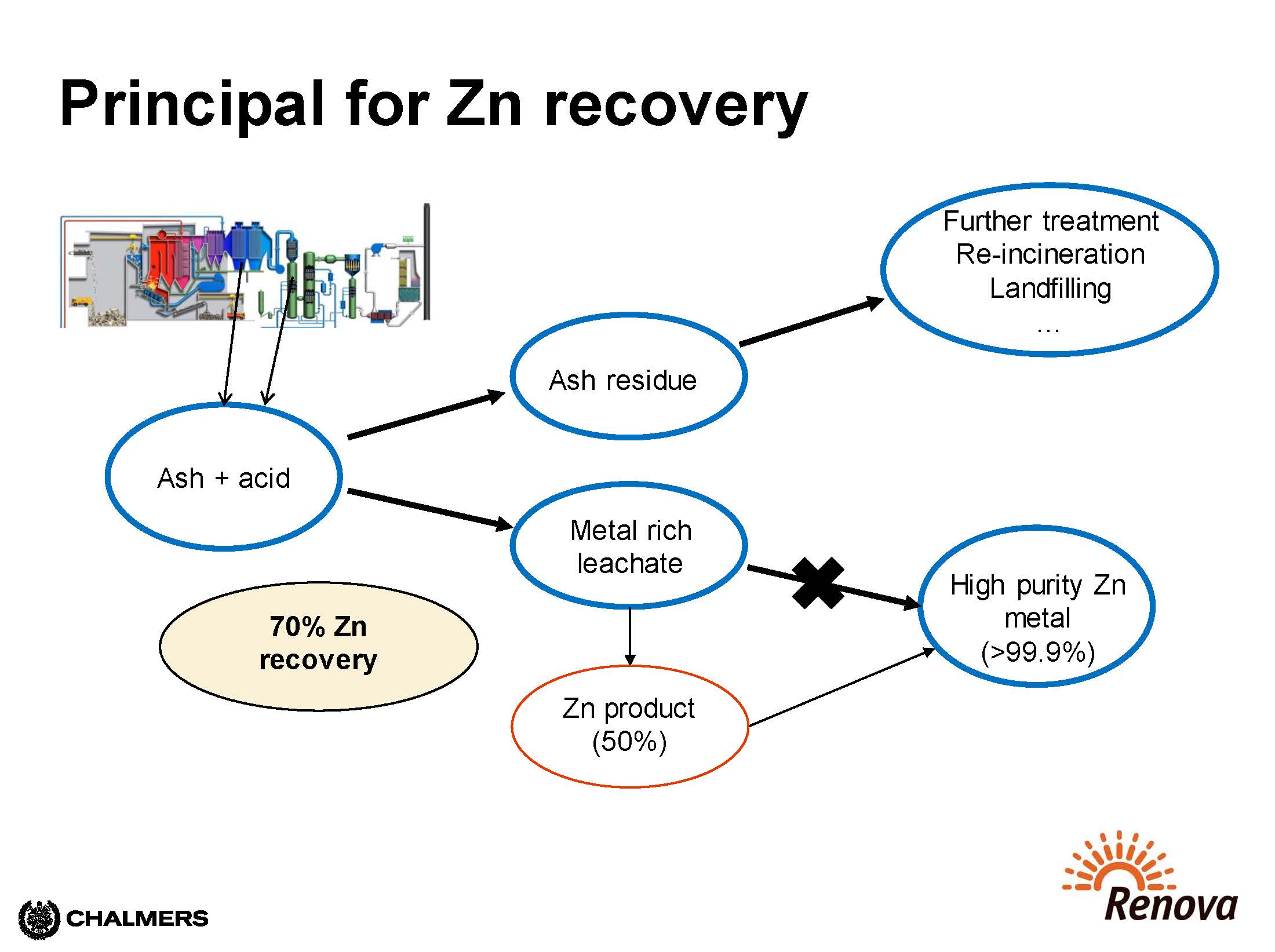 Principal for Zn recovery

Further treatment
Re-incineration
Landfilling
…

Ash residue

Ash + acid

Metal rich leachate

High purity Zn metal (>99.9%)

70% Zn recovery

Zn product (50%)

CHALMERS

Renova